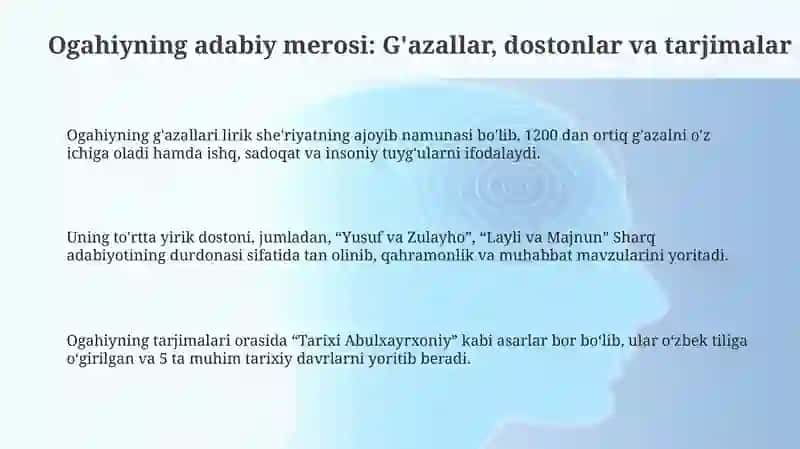 Ogahiyning adabiy merosi: G'azallar, dostonlar va tarjimalar

Ogahiyning g'azallari lirik she'riyatning ajoyib namunasi bo'lib, 1200 dan ortiq g'azalni o'z ichiga oladi hamda ishq, sadoqat va insoniy tuyg'ularni ifodalaydi.

Uning to'rtta yirik dostoni, jumladan, “Yusuf va Zulayho”, “Layli va Majnun” Sharq adabiyotining durdonasi sifatida tan olinib, qahramonlik va muhabbat mavzularini yoritadi.

Ogahiyning tarjimalari orasida “Tarixi Abulxayrxoniy” kabi asarlar bor bo'lib, ular o'zbek tiliga o'girilgan va 5 ta muhim tarixiy davrlarni yoritib beradi.